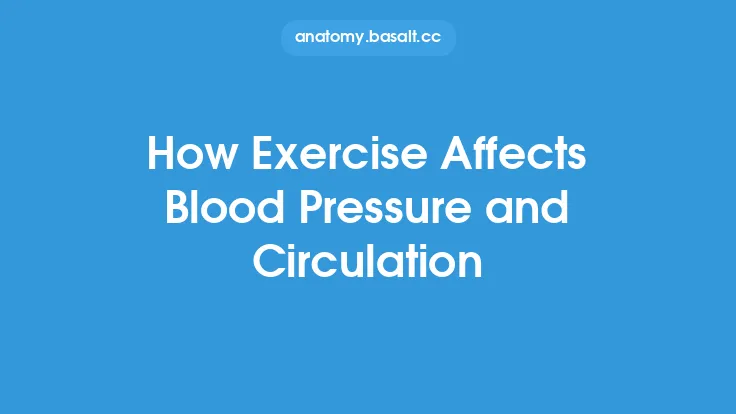 anatomy.basalt.cc

How Exercise Affects Blood Pressure and Circulation